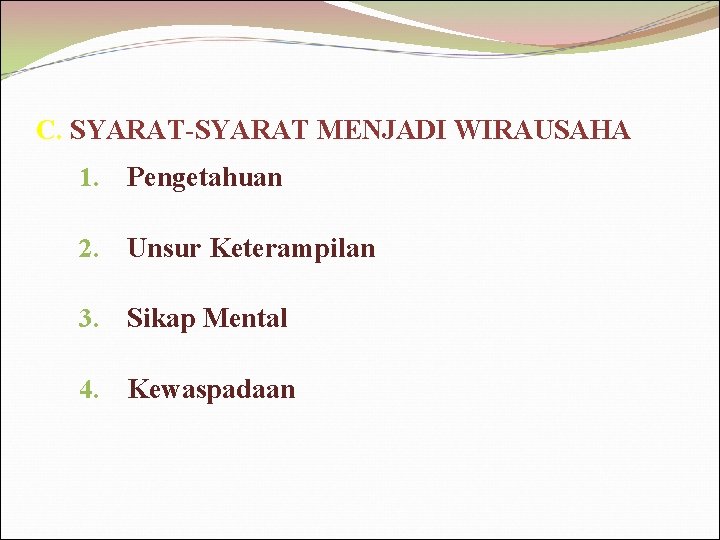 C. SYARAT-SYARAT MENJADI WIRAUSAHA

1. Pengetahuan

2. Unsur Keterampilan

3. Sikap Mental

4. Kewaspadaan